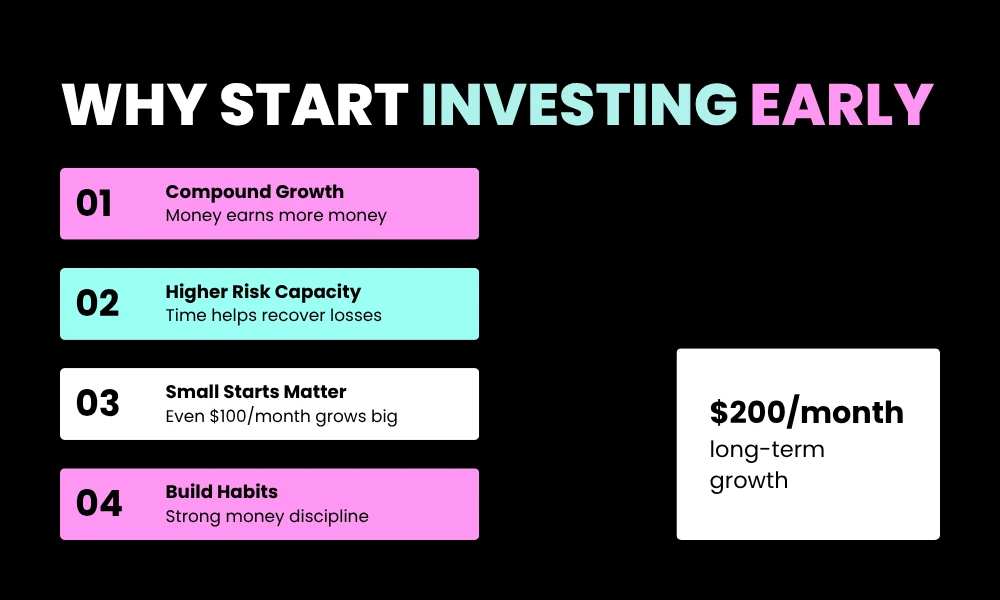 WHY START INVESTING EARLY

01 Compound Growth
Money earns more money

02 Higher Risk Capacity
Time helps recover losses

03 Small Starts Matter
Even \$100/month grows big

04 Build Habits
Strong money discipline

\$200/month
long-term growth